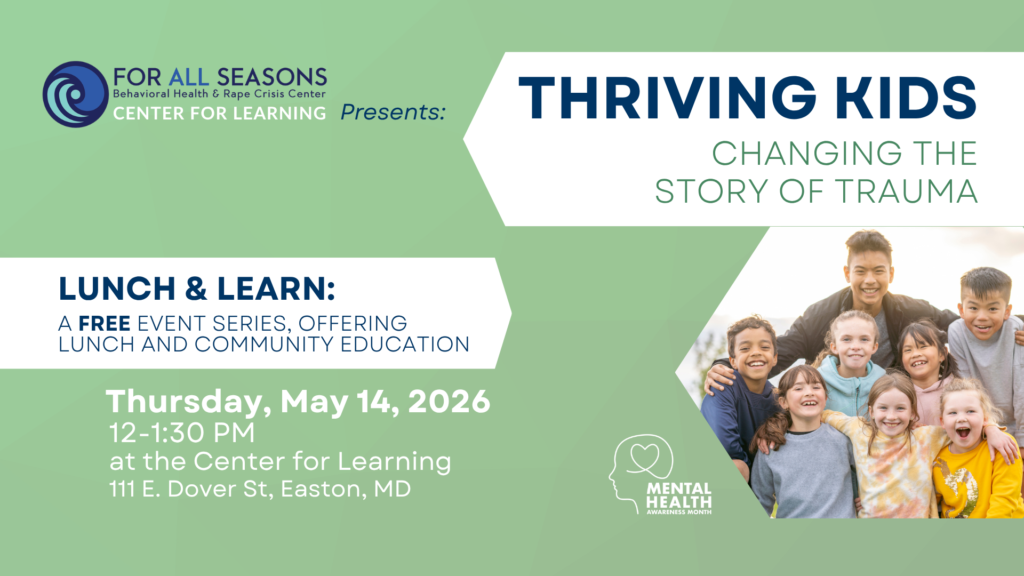 FOR ALL SEASONS
Behavioral Health & Rape Crisis Center
CENTER FOR LEARNING Presents:

THRIVING KIDS
CHANGING THE STORY OF TRAUMA

LUNCH & LEARN:
A FREE EVENT SERIES, OFFERING LUNCH AND COMMUNITY EDUCATION

Thursday, May 14, 2026
12-1:30 PM
at the Center for Learning
111 E. Dover St, Easton, MD

MENTAL HEALTH
AWARENESS MONTH